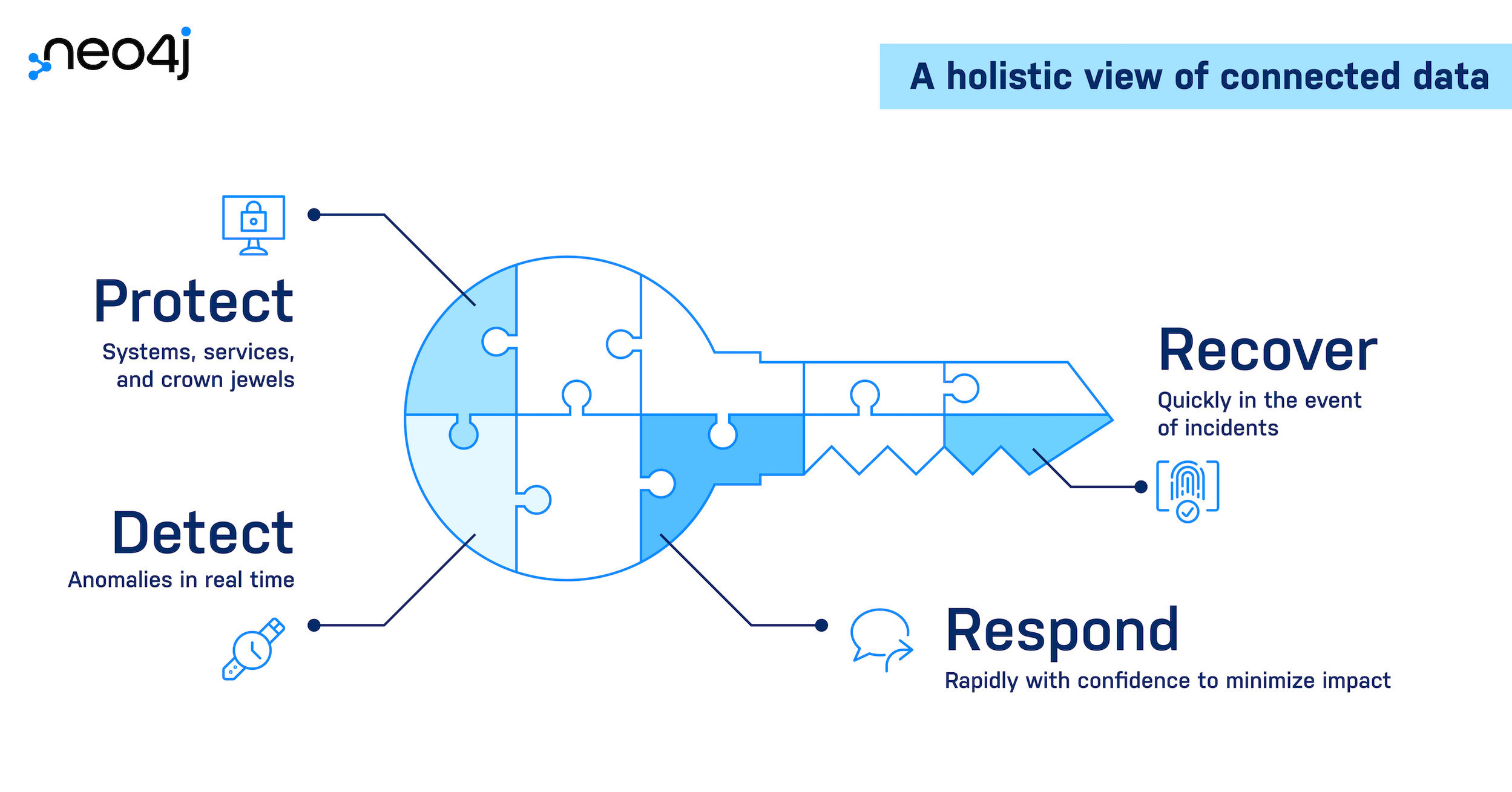 neo4j

A holistic view of connected data

Protect
Systems, services, and crown jewels

Detect
Anomalies in real time

Recover
Quickly in the event of incidents

Respond
Rapidly with confidence to minimize impact